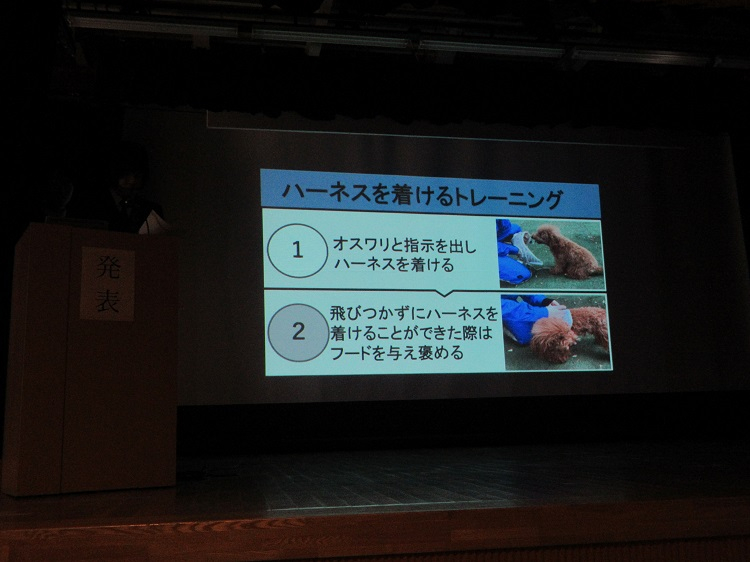 発表

ハーネスを着けるトレーニング

1 オスワリと指示を出しハーネスを着ける

2 飛びつかずにハーネスを着けることができた際はフードを与え褒める